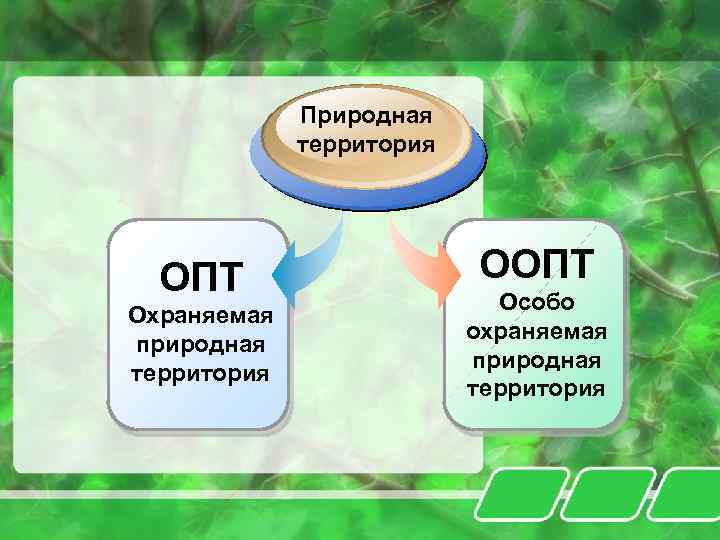 Природная территория

ОПТ
Охраняемая природная территория

ООПТ
Особо охраняемая природная территория